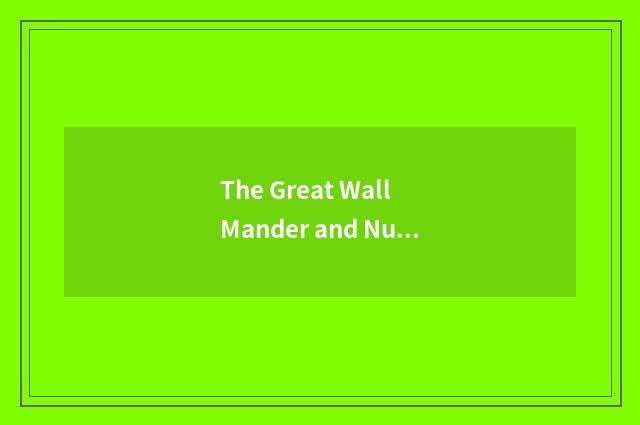 The Great Wall Mander and Nu...